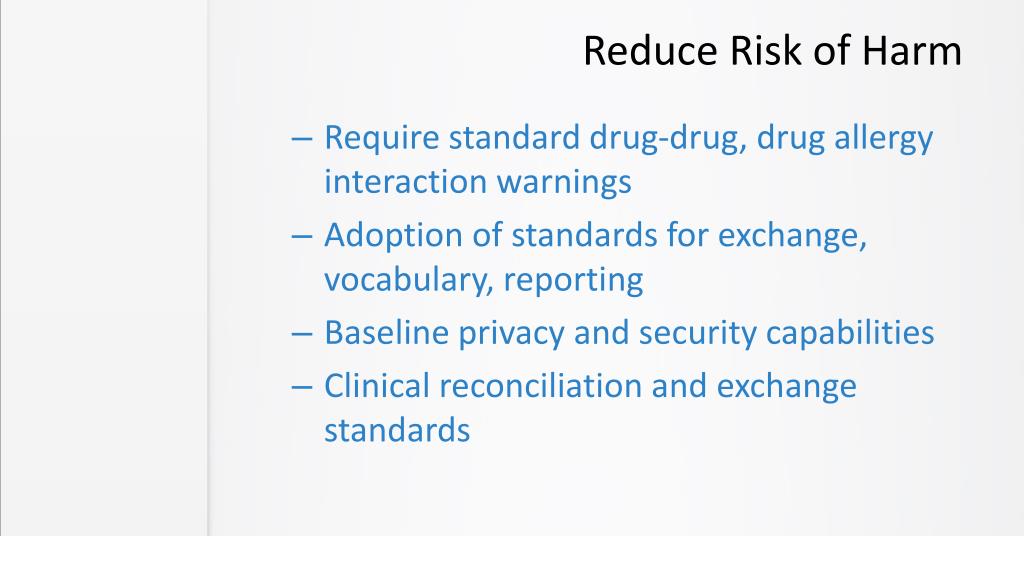 Reduce Risk of Harm

– Require standard drug-drug, drug allergy interaction warnings
– Adoption of standards for exchange, vocabulary, reporting
– Baseline privacy and security capabilities
– Clinical reconciliation and exchange standards